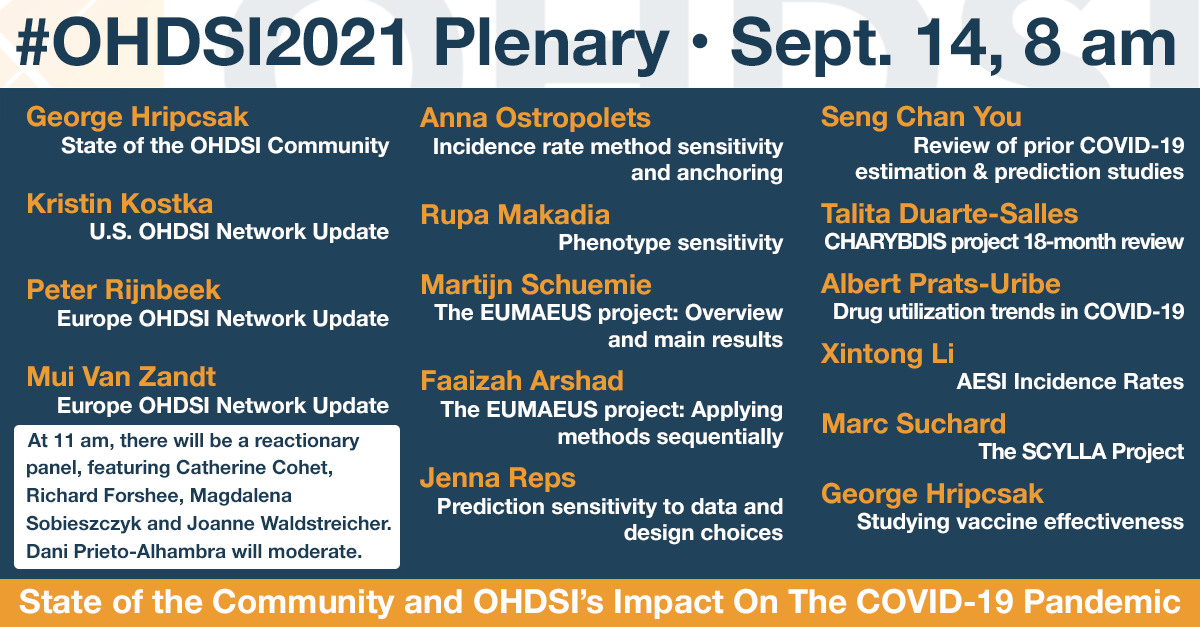 #OHDSI2021 Plenary • Sept. 14, 8 am

George Hripcsak
State of the OHDSI Community

Kristin Kostka
U.S. OHDSI Network Update

Peter Rijnbeek
Europe OHDSI Network Update

Mui Van Zandt
Europe OHDSI Network Update

At 11 am, there will be a reactionary panel, featuring Catherine Cohet, Richard Forshee, Magdalena Sobieszczyk and Joanne Waldstreicher. Dani Prieto-Alhambra will moderate.

Anna Ostropolets
Incidence rate method sensitivity and anchoring

Rupa Makadia
Phenotype sensitivity

Martijn Schuemie
The EUMAEUS project: Overview and main results

Faaizah Arshad
The EUMAEUS project: Applying methods sequentially

Jenna Reps
Prediction sensitivity to data and design choices

Seng Chan You
Review of prior COVID-19 estimation & prediction studies

Talita Duarte-Salles
CHARYBDIS project 18-month review

Albert Prats-Uribe
Drug utilization trends in COVID-19

Xintong Li
AESI Incidence Rates

Marc Suchard
The SCYLLA Project

George Hripcsak
Studying vaccine effectiveness

State of the Community and OHDSI's Impact On The COVID-19 Pandemic